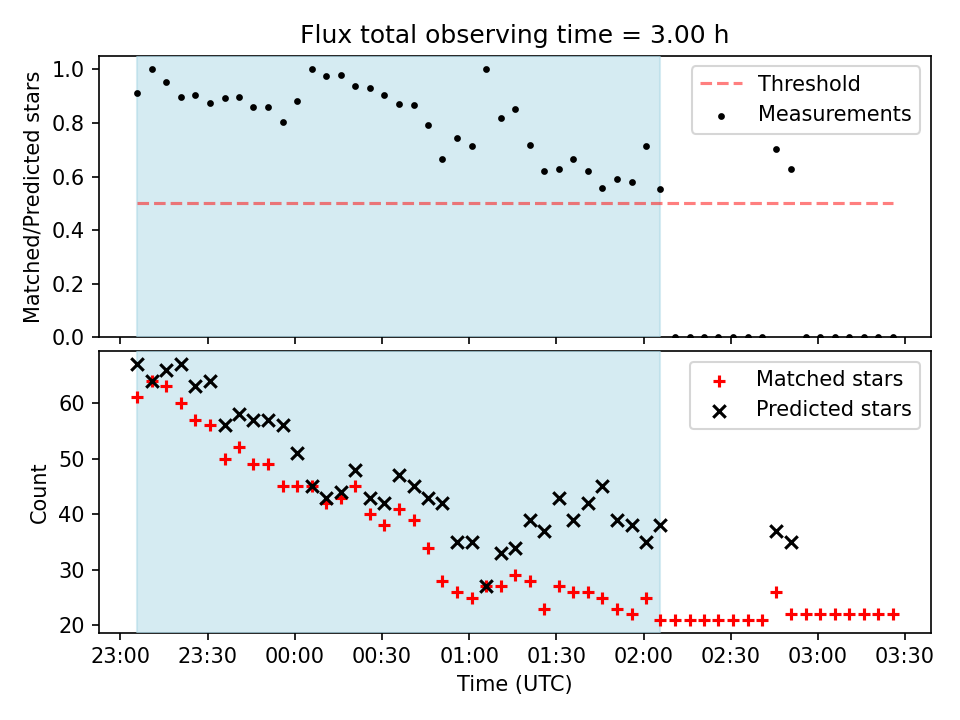 Flux total observing time = 3.00 h

Matched/Predicted stars

1.0
0.8
0.6
0.4
0.2
0.0

Threshold
Measurements

Count

60
50
40
30
20

Matched stars
Predicted stars

23:00
23:30
00:00
00:30
01:00
01:30
02:00
02:30
03:00
03:30

Time (UTC)